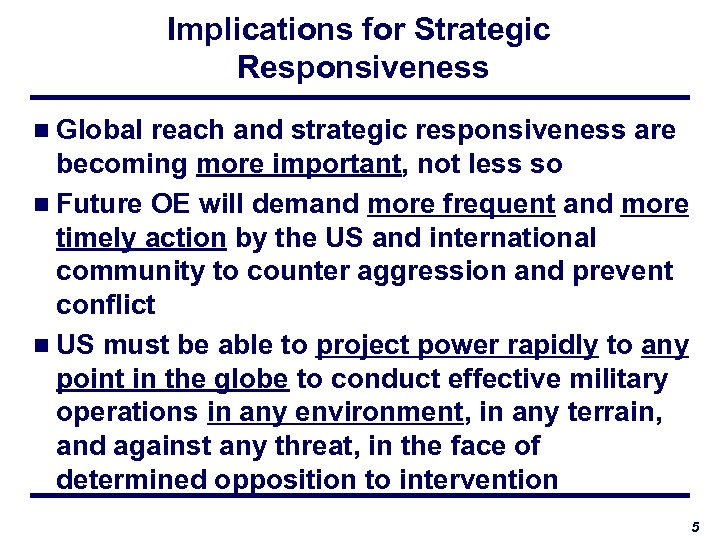 Implications for Strategic Responsiveness

■ Global reach and strategic responsiveness are becoming more important, not less so

■ Future OE will demand more frequent and more timely action by the US and international community to counter aggression and prevent conflict

■ US must be able to project power rapidly to any point in the globe to conduct effective military operations in any environment, in any terrain, and against any threat, in the face of determined opposition to intervention

5